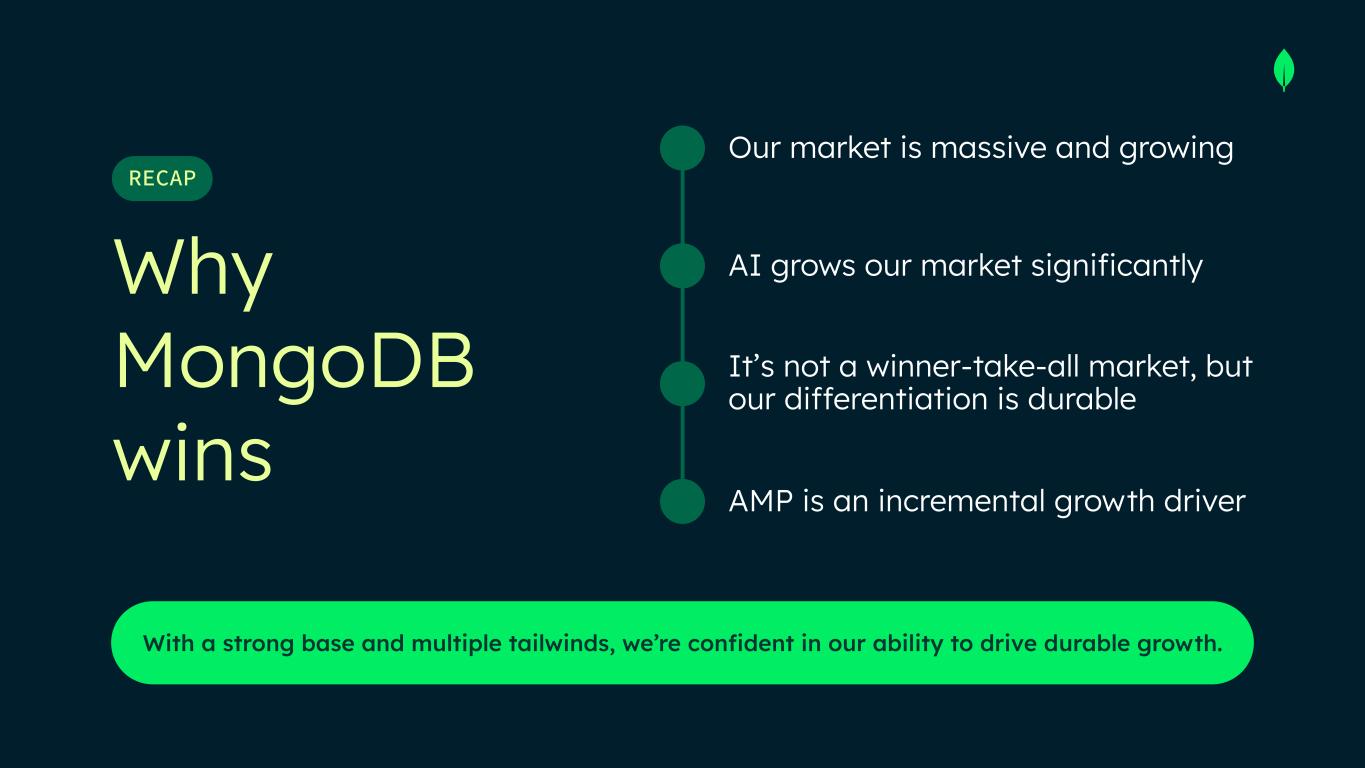 RECAP

Why MongoDB wins

Our market is massive and growing

AI grows our market significantly

It’s not a winner-take-all market, but our differentiation is durable

AMP is an incremental growth driver

With a strong base and multiple tailwinds, we’re confident in our ability to drive durable growth.